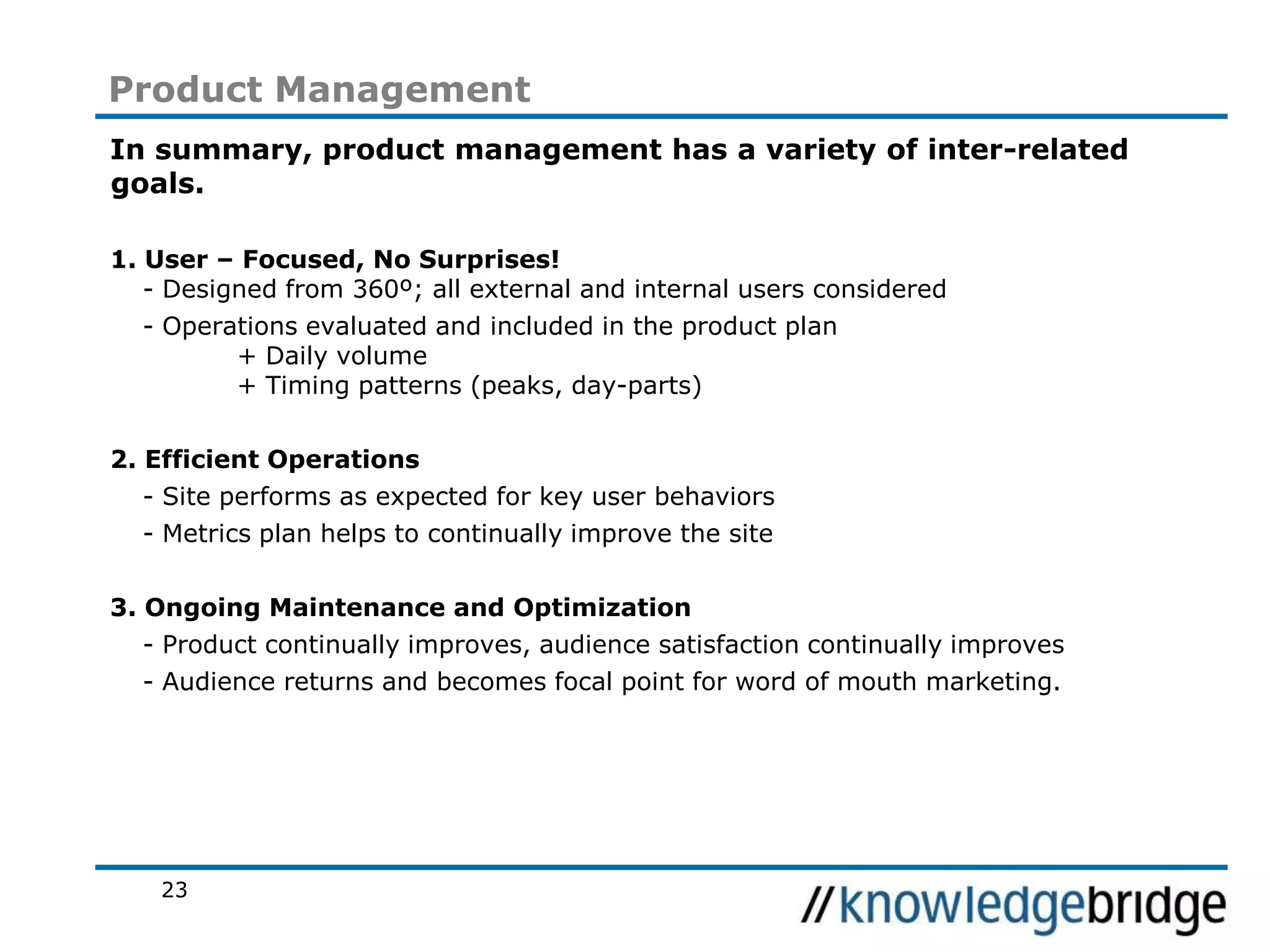 Product Management

In summary, product management has a variety of inter-related goals.

1. User – Focused, No Surprises!
- Designed from 360º; all external and internal users considered
- Operations evaluated and included in the product plan
+ Daily volume
+ Timing patterns (peaks, day-parts)

2. Efficient Operations
- Site performs as expected for key user behaviors
- Metrics plan helps to continually improve the site

3. Ongoing Maintenance and Optimization
- Product continually improves, audience satisfaction continually improves
- Audience returns and becomes focal point for word of mouth marketing.

23

//knowledgebridge